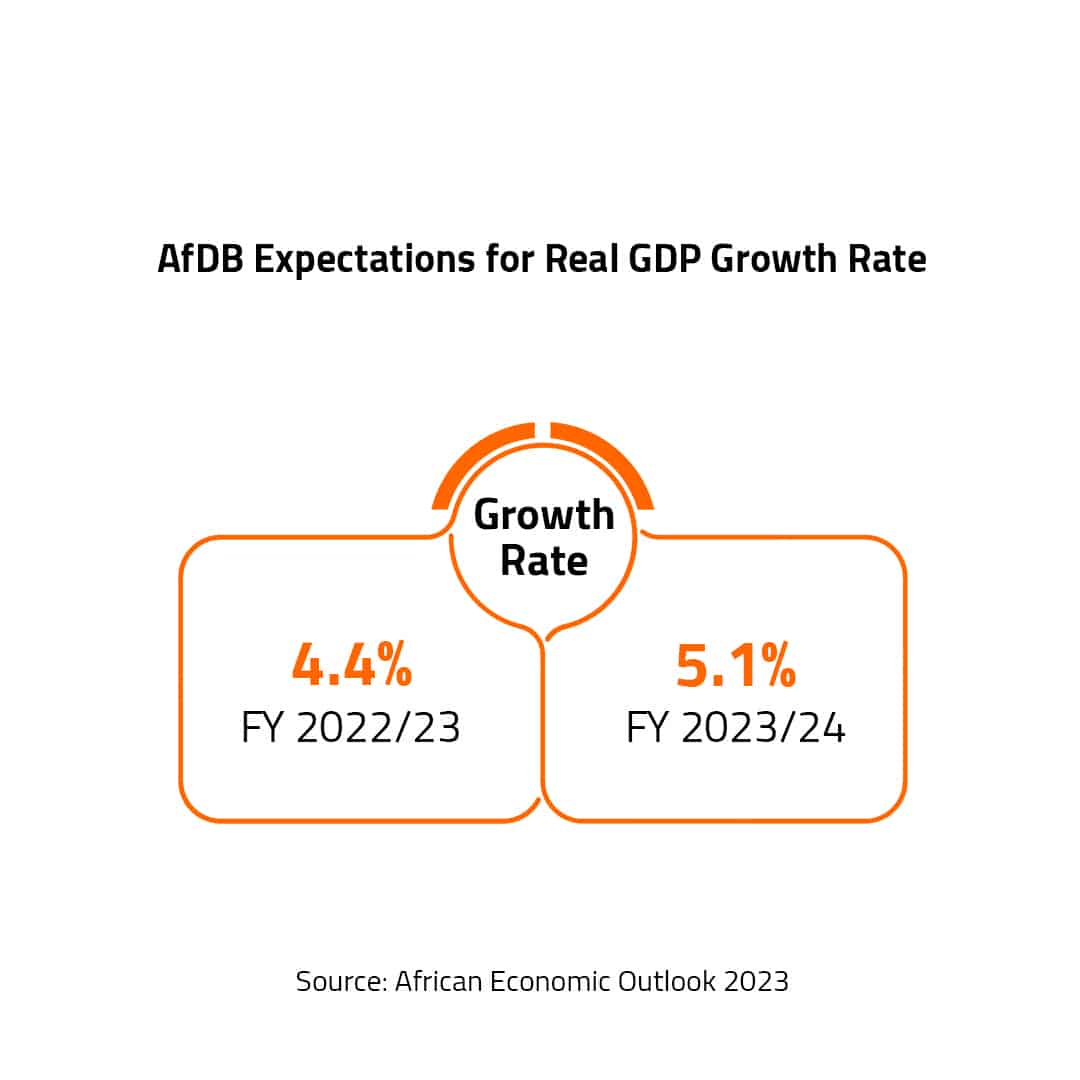 AfDB Expectations for Real GDP Growth Rate

Growth Rate

4.4%
FY 2022/23

5.1%
FY 2023/24

Source: African Economic Outlook 2023